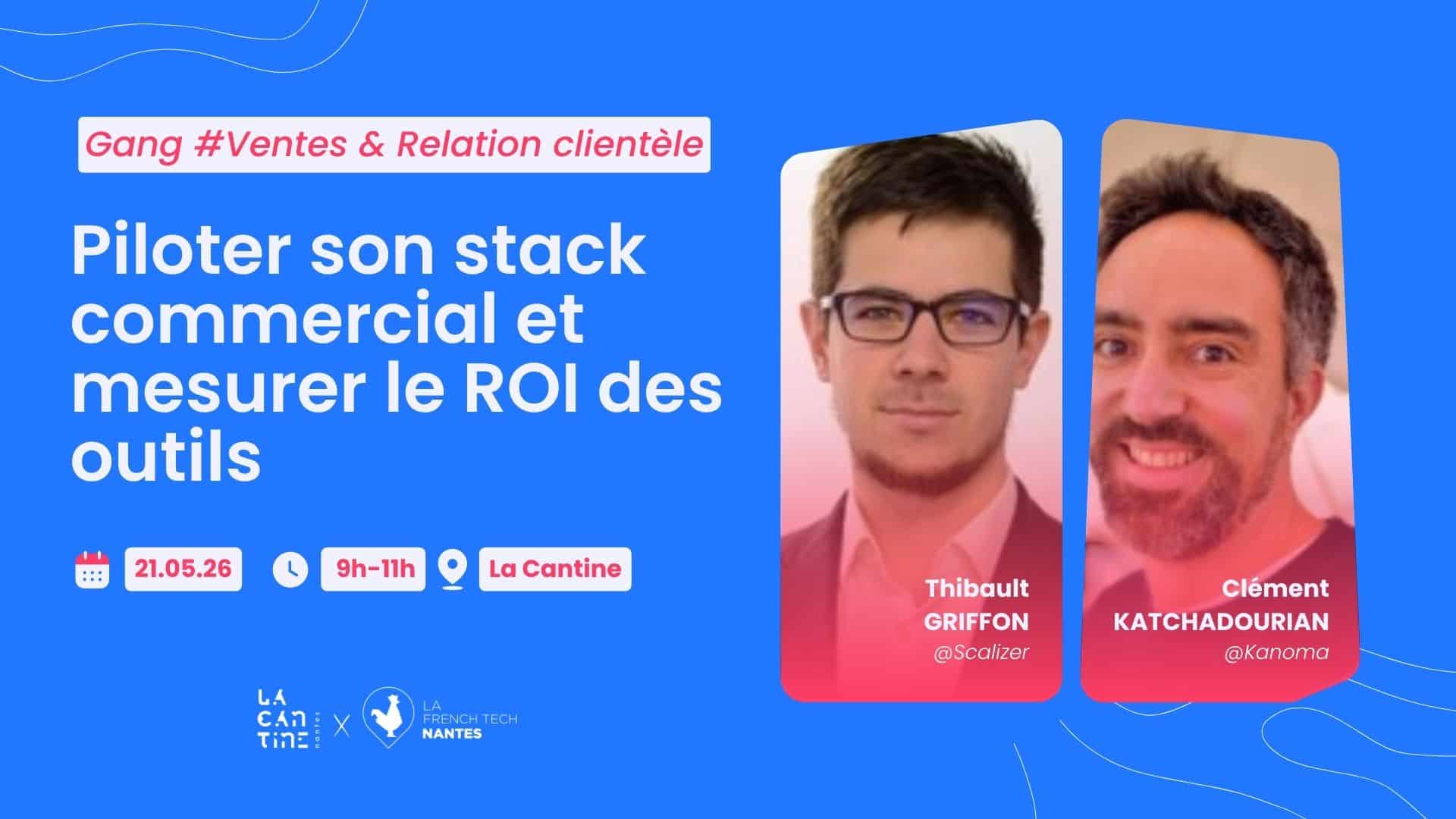 Gang #Ventes & Relation clientèle

Piloter son stack commercial et mesurer le ROI des outils

21.05.26

9h-11h

La Cantine

Thibault GRIFFON
@Scalizer

Clément KATCHADOURIAN
@Kanoma

LA CAN TINE nantes X LA FRENCH TECH NANTES